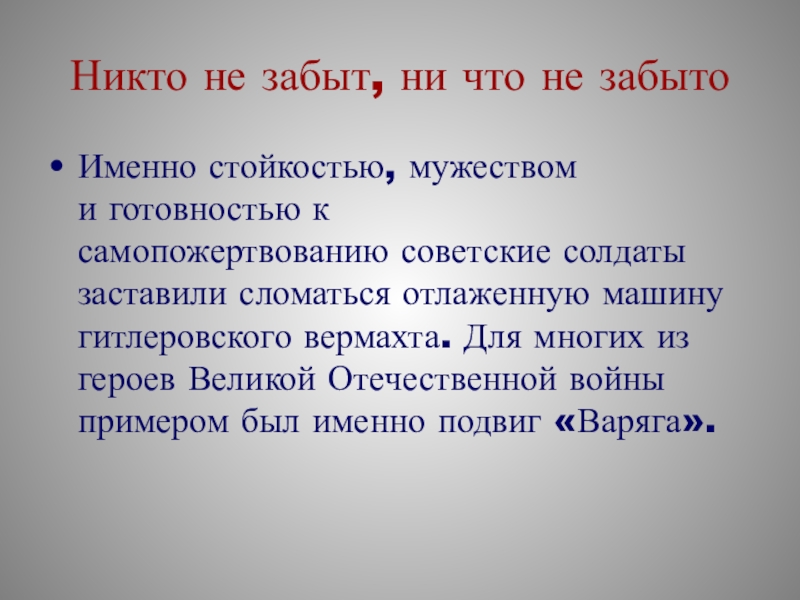 Никто не забыт, ни что не забыто

• Именно стойкостью, мужеством и готовностью к самопожертвованию советские солдаты заставили сломаться отлаженную машину гитлеровского вермахта. Для многих из героев Великой Отечественной войны примером был именно подвиг «Варяга».